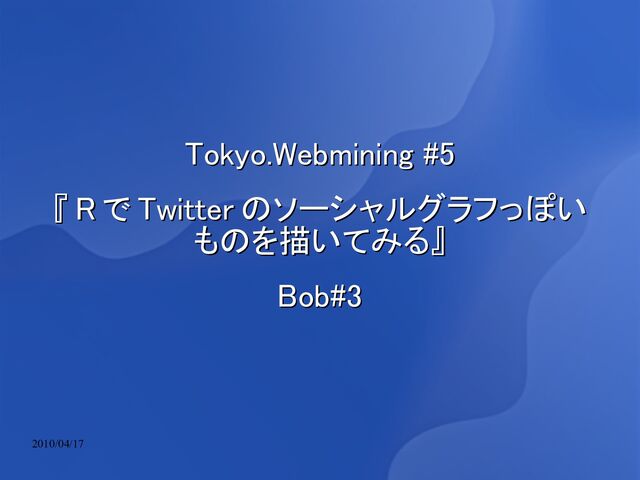 Tokyo.Webmining #5

『 R で Twitter のソーシャルグラフっぽいものを描いてみる』

Bob#3

2010/04/17